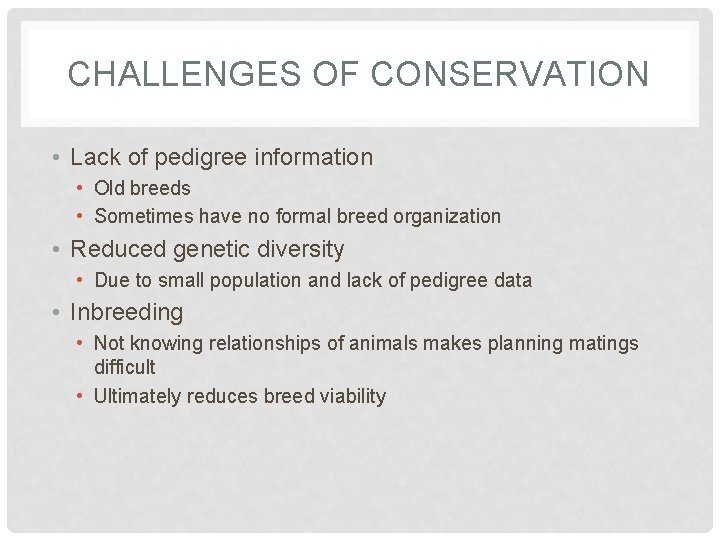 CHALLENGES OF CONSERVATION

• Lack of pedigree information
  • Old breeds
  • Sometimes have no formal breed organization
• Reduced genetic diversity
  • Due to small population and lack of pedigree data
• Inbreeding
  • Not knowing relationships of animals makes planning matings difficult
  • Ultimately reduces breed viability